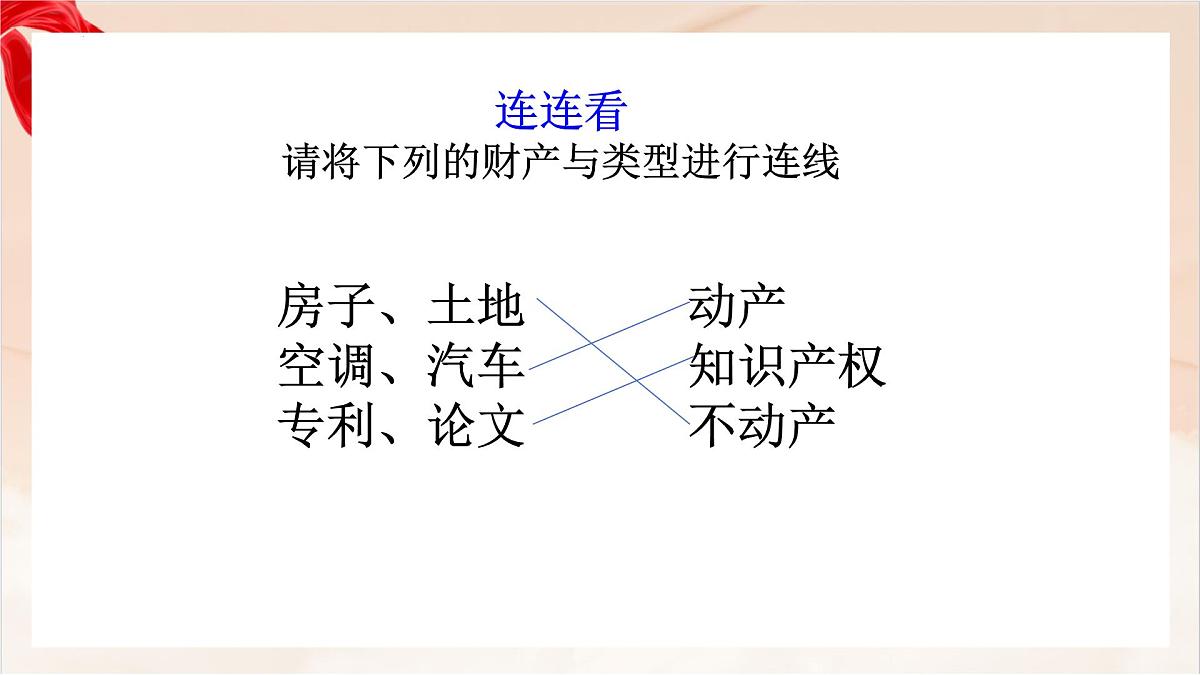 连连看
请将下列的财产与类型进行连线

房子、土地
空调、汽车
专利、论文

动产
知识产权
不动产